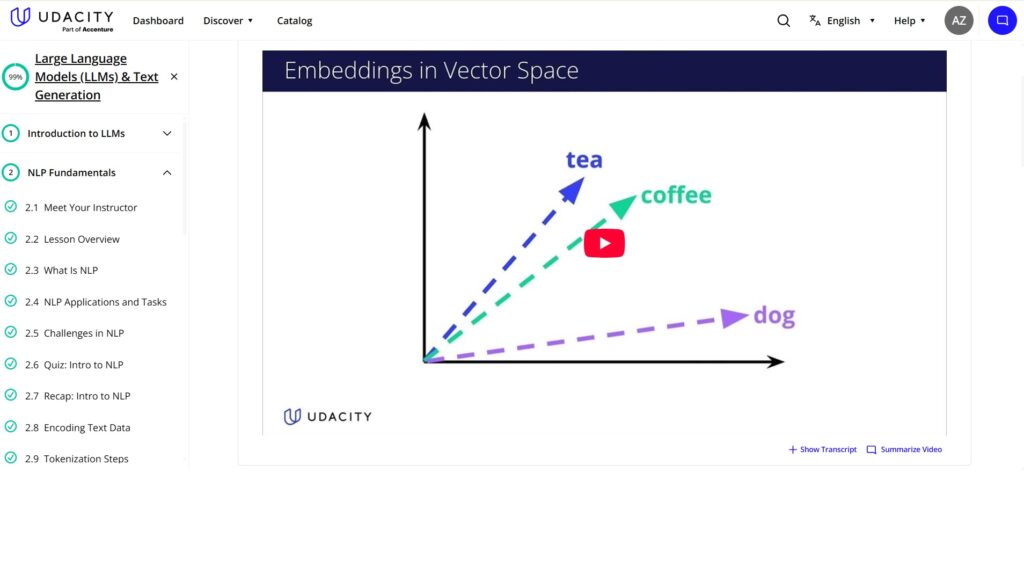 UDACITY
Part of Accenture
Dashboard
Discover
Catalog
English
Help
AZ

99%
Large Language Models (LLMs) & Text Generation

1 Introduction to LLMs

2 NLP Fundamentals

2.1 Meet Your Instructor
2.2 Lesson Overview
2.3 What Is NLP
2.4 NLP Applications and Tasks
2.5 Challenges in NLP
2.6 Quiz: Intro to NLP
2.7 Recap: Intro to NLP
2.8 Encoding Text Data
2.9 Tokenization Steps

Embeddings in Vector Space

tea
coffee
dog

UDACITY

Show Transcript
Summarize Video